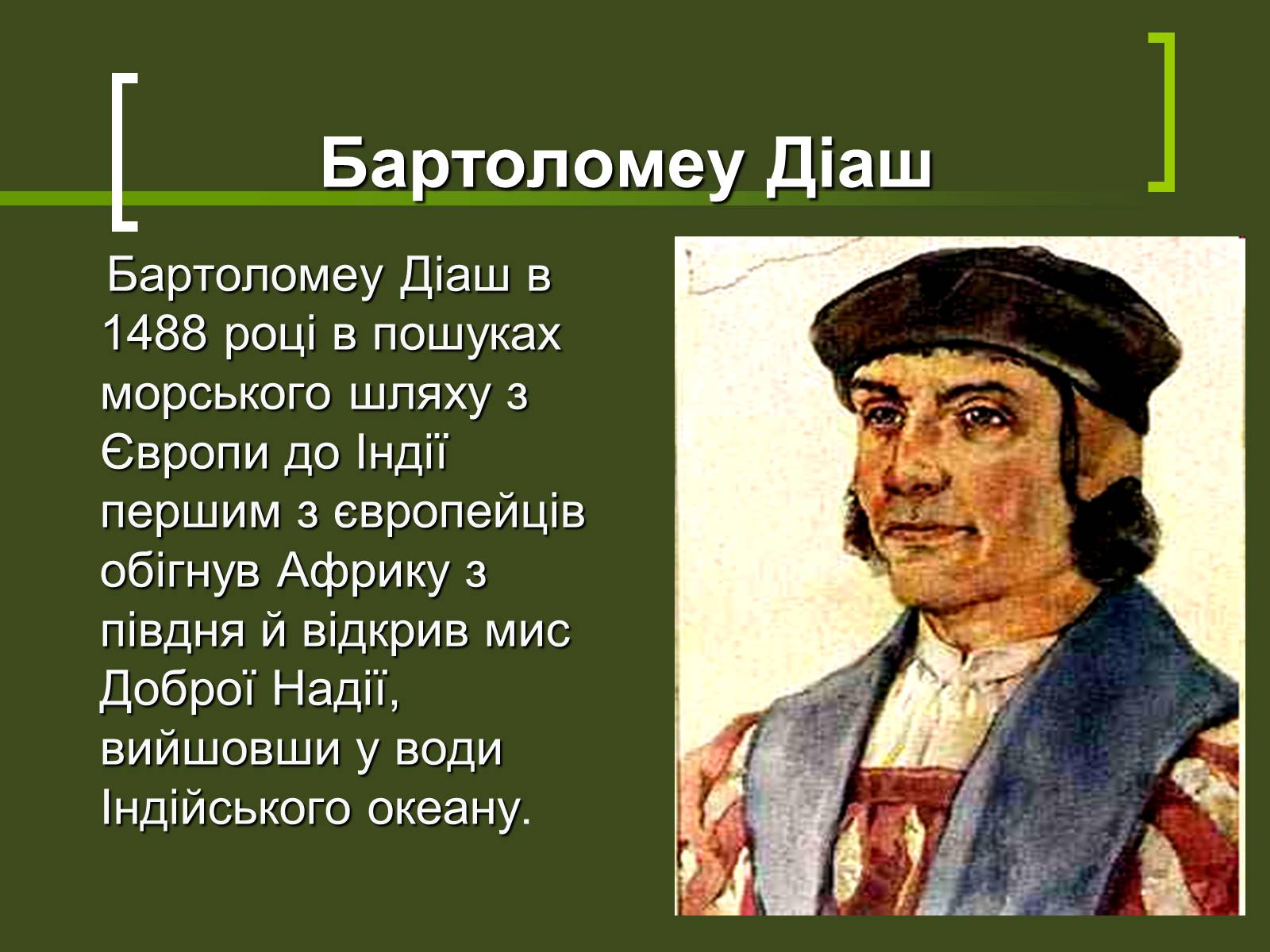 Бартоломеу Діаш

Бартоломеу Діаш в 1488 році в пошуках морського шляху з Європи до Індії першим з європейців обігнув Африку з півдня й відкрив мис Доброї Надії, вийшовши у води Індійського океану.